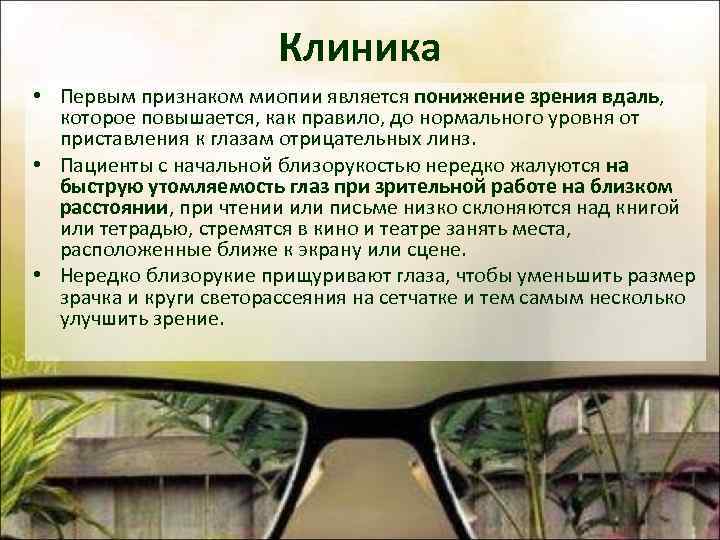 Клиника

• Первым признаком миопии является понижение зрения вдаль, которое повышается, как правило, до нормального уровня от приставления к глазам отрицательных линз.

• Пациенты с начальной близорукостью нередко жалуются на быструю утомляемость глаз при зрительной работе на близком расстоянии, при чтении или письме низко склоняются над книгой или тетрадью, стремятся в кино и театре занять места, расположенные ближе к экрану или сцене.

• Нередко близорукие прищуривают глаза, чтобы уменьшить размер зрачка и круги светорассеяния на сетчатке и тем самым несколько улучшить зрение.